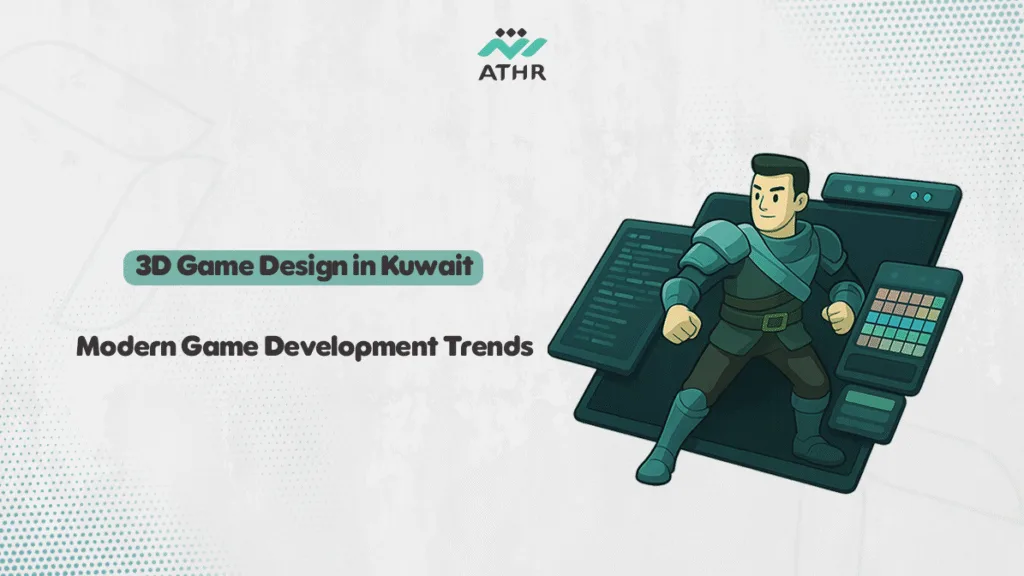 ATHR

3D Game Design in Kuwait

Modern Game Development Trends